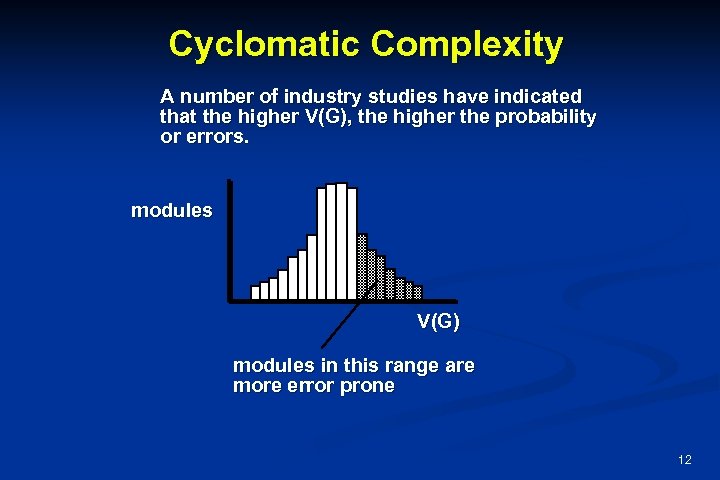 Cyclomatic Complexity

A number of industry studies have indicated that the higher V(G), the higher the probability or errors.

modules

V(G)

modules in this range are more error prone

12